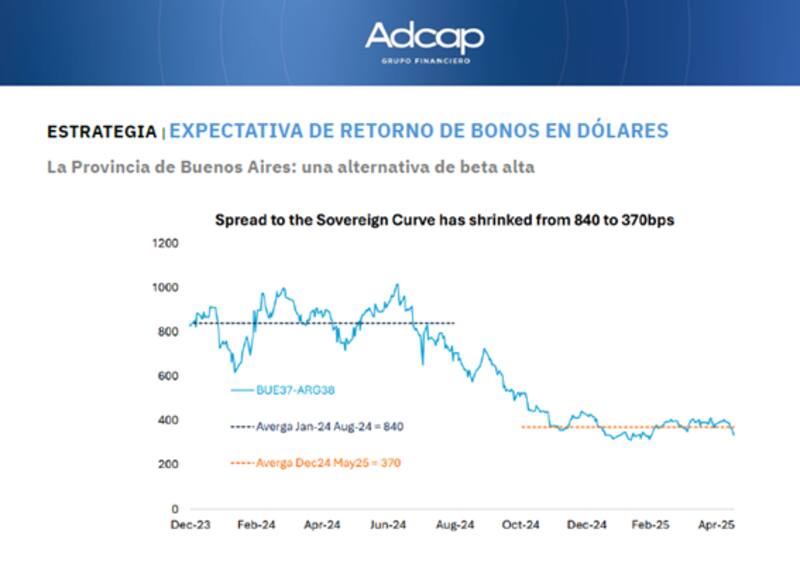 Adcap
GRUPO FINANCIERO

ESTRATEGIA | EXPECTATIVA DE RETORNO DE BONOS EN DÓLARES

La Provincia de Buenos Aires: una alternativa de beta alta

Spread to the Sovereign Curve has shrinked from 840 to 370bps

1200
1000
800
600
400
200
0

BUE37-ARG38
Averga Jan-24 Aug-24 = 840
Averga Dec24 May25 = 370

Dec-23 Feb-24 Apr-24 Jun-24 Aug-24 Oct-24 Dec-24 Feb-25 Apr-25